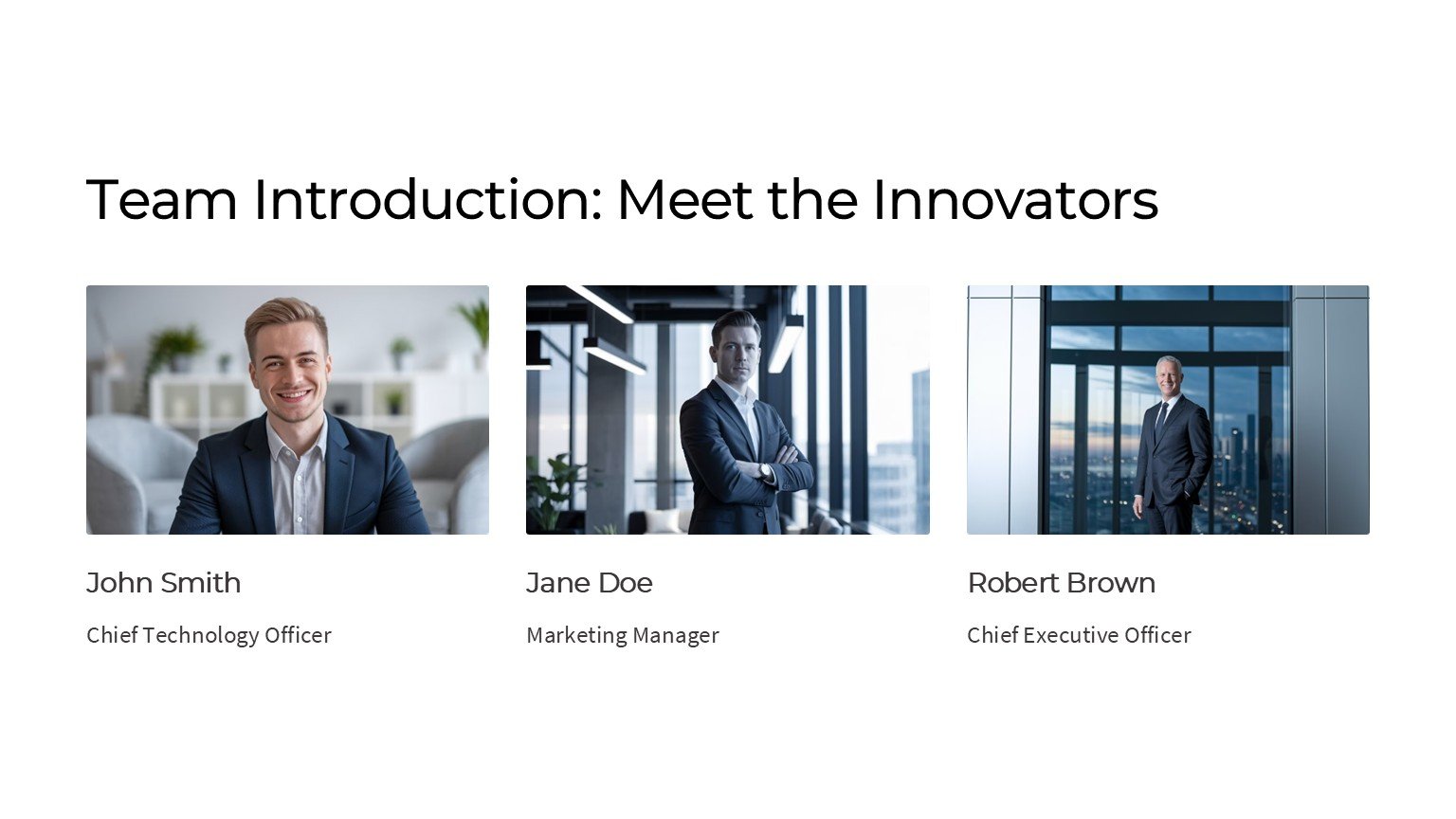 Team Introduction: Meet the Innovators

John Smith

Chief Technology Officer

Jane Doe

Marketing Manager

Robert Brown

Chief Executive Officer